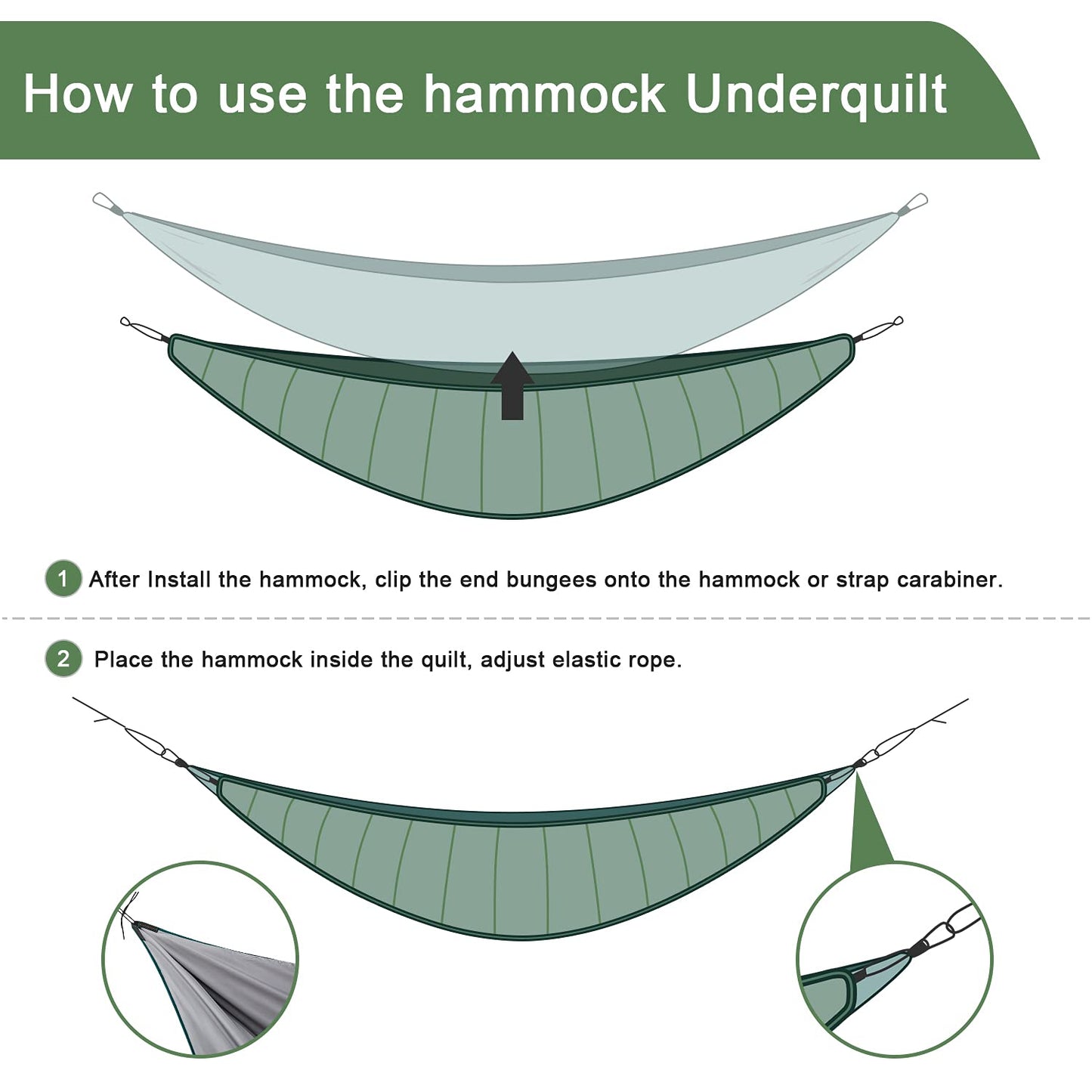 How to use the hammock Underquilt

1 After Install the hammock, clip the end bungees onto the hammock or strap carabiner.

2 Place the hammock inside the quilt, adjust elastic rope.